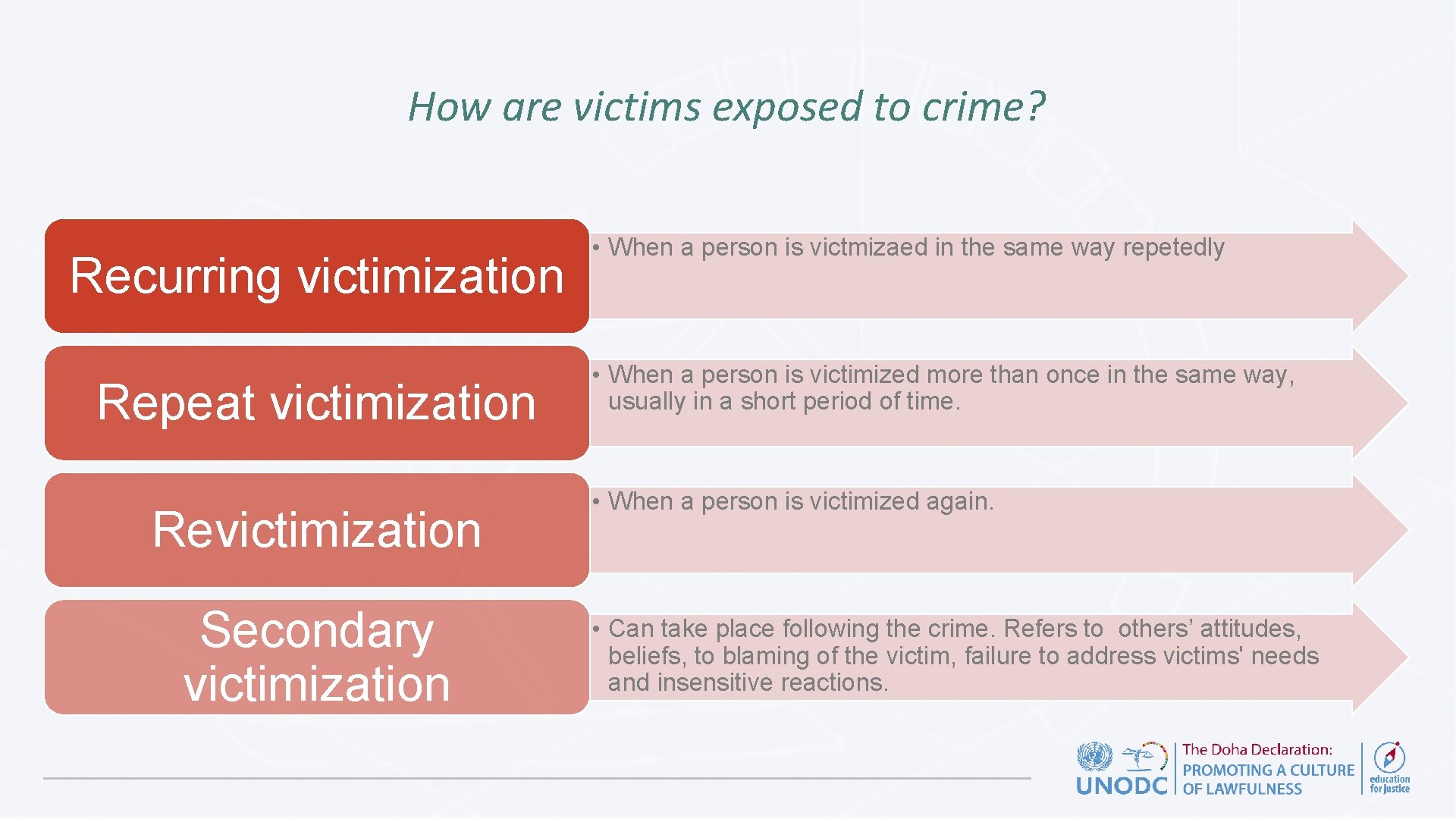 How are victims exposed to crime?

Recurring victimization

• When a person is victmizaed in the same way repetedly

Repeat victimization

• When a person is victimized more than once in the same way, usually in a short period of time.

Revictimization

• When a person is victimized again.

Secondary victimization

• Can take place following the crime. Refers to others' attitudes, beliefs, to blaming of the victim, failure to address victims' needs and insensitive reactions.

UNODC

The Doha Declaration: PROMOTING A CULTURE OF LAWFULNESS

education for justice